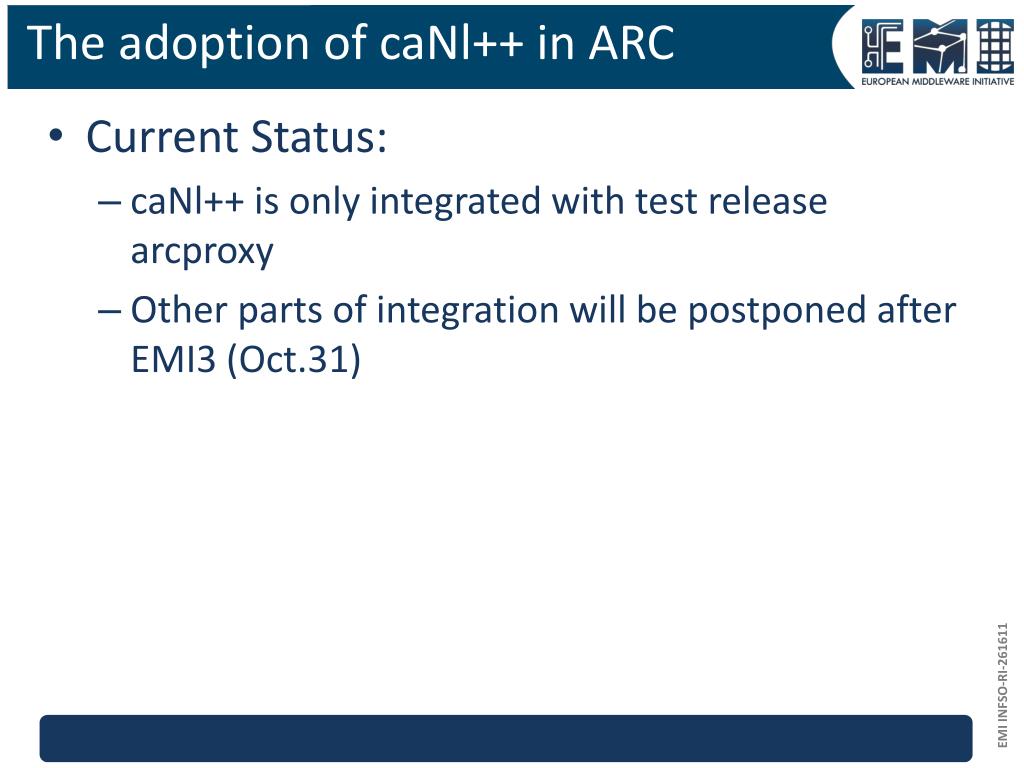 The adoption of caNl++ in ARC

EMI
EUROPEAN MIDDLEWARE INITIATIVE

• Current Status:
– caNl++ is only integrated with test release arcproxy
– Other parts of integration will be postponed after EMI3 (Oct.31)

EMI INFSO-RI-261611